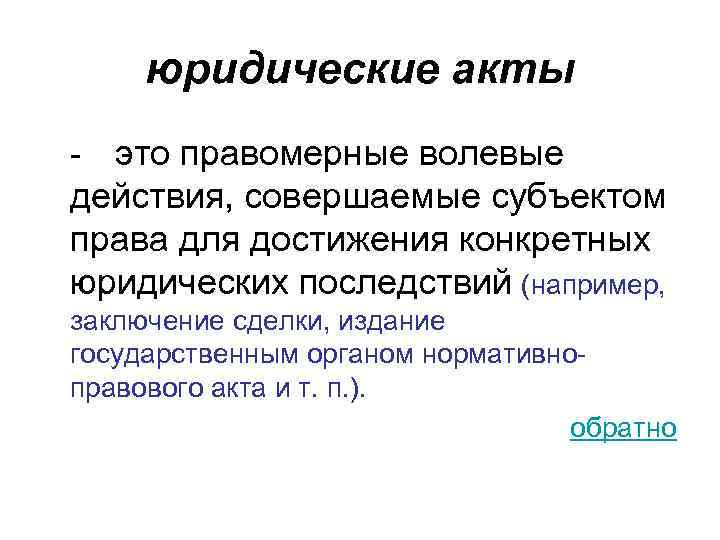 юридические акты

- это правомерные волевые действия, совершаемые субъектом права для достижения конкретных юридических последствий (например, заключение сделки, издание государственным органом нормативно-правового акта и т. п.).

обратно